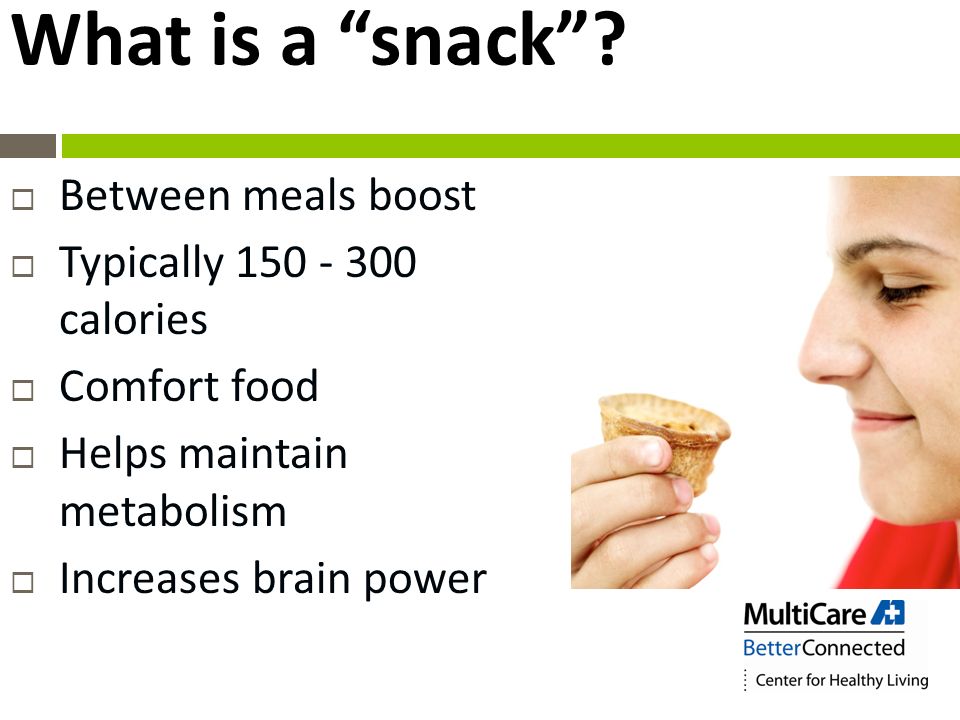 What is a “snack”?

□ Between meals boost
□ Typically 150 - 300 calories
□ Comfort food
□ Helps maintain metabolism
□ Increases brain power

MultiCare
BetterConnected
Center for Healthy Living